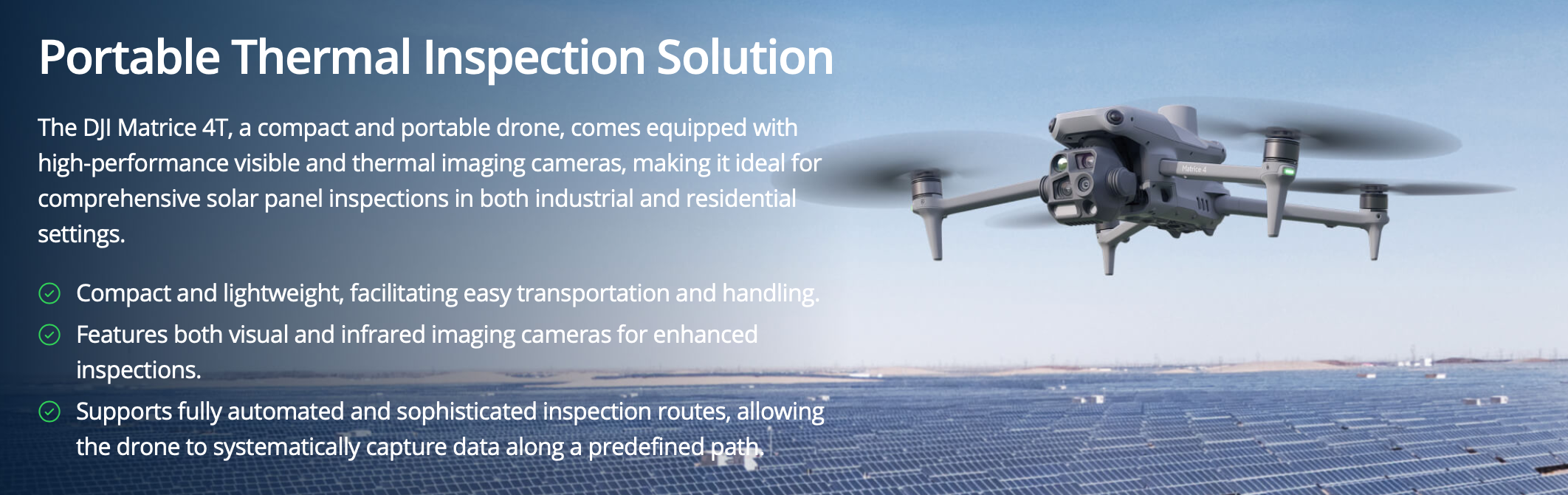 Portable Thermal Inspection Solution

The DJI Matrice 4T, a compact and portable drone, comes equipped with high-performance visible and thermal imaging cameras, making it ideal for comprehensive solar panel inspections in both industrial and residential settings.

Compact and lightweight, facilitating easy transportation and handling.

Features both visual and infrared imaging cameras for enhanced inspections.

Supports fully automated and sophisticated inspection routes, allowing the drone to systematically capture data along a predefined path.

Matrice 4